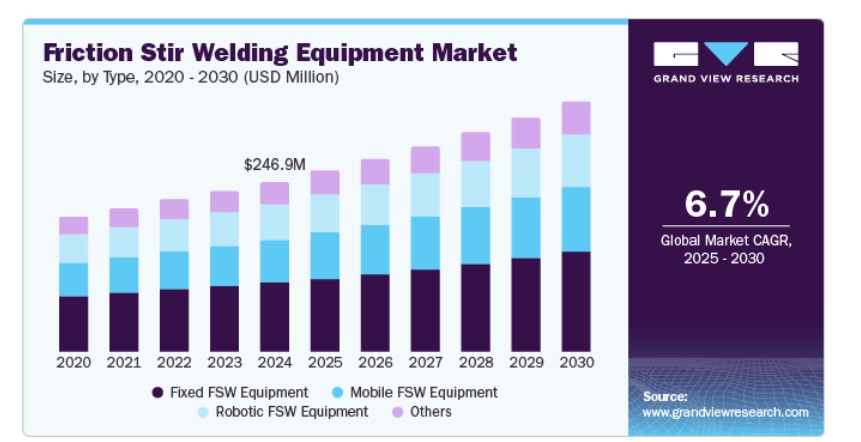 Friction Stir Welding Equipment Market
Size, by Type, 2020 - 2030 (USD Million)

$246.9M

2020
2021
2022
2023
2024
2025
2026
2027
2028
2029
2030

Fixed FSW Equipment
Mobile FSW Equipment
Robotic FSW Equipment
Others

GRAND VIEW RESEARCH

6.7%
Global Market CAGR, 2025 - 2030

Source:
www.grandviewresearch.com